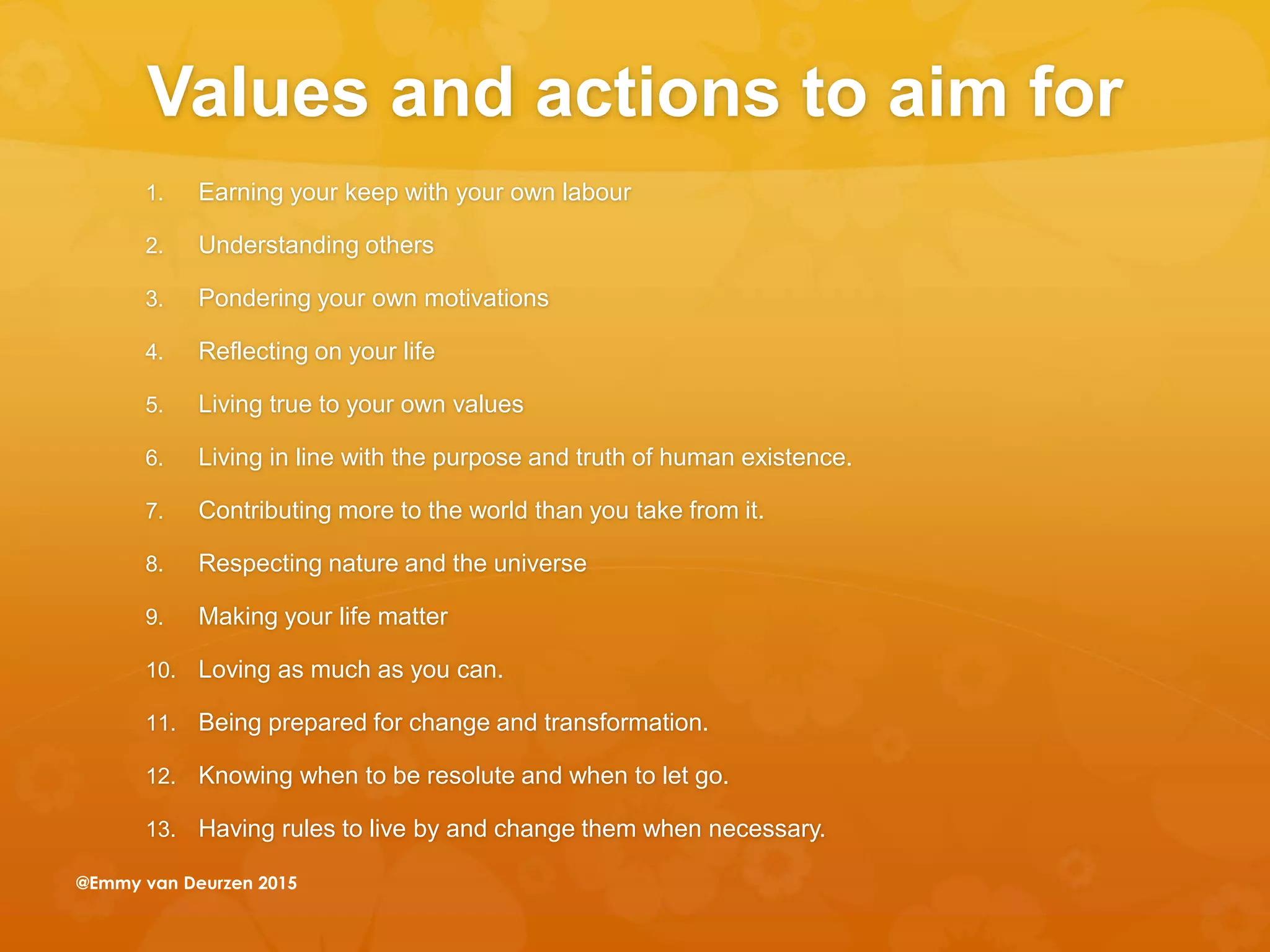 Values and actions to aim for

1. Earning your keep with your own labour
2. Understanding others
3. Pondering your own motivations
4. Reflecting on your life
5. Living true to your own values
6. Living in line with the purpose and truth of human existence.
7. Contributing more to the world than you take from it.
8. Respecting nature and the universe
9. Making your life matter
10. Loving as much as you can.
11. Being prepared for change and transformation.
12. Knowing when to be resolute and when to let go.
13. Having rules to live by and change them when necessary.

@Emmy van Deurzen 2015